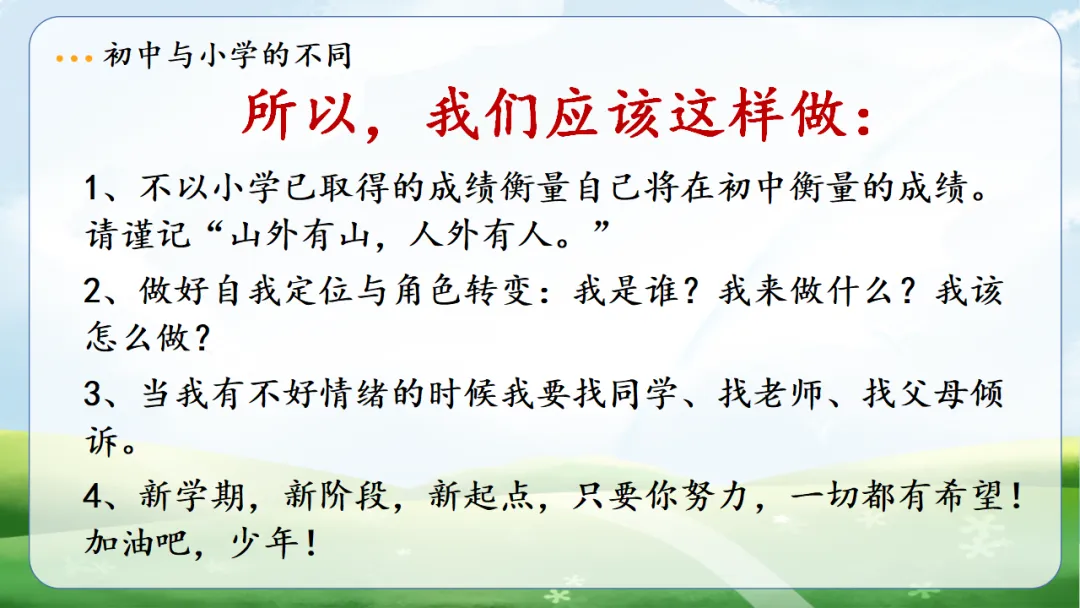 初中与小学的不同

所以，我们应该这样做：

1、不以小学已取得的成绩衡量自己将在初中衡量的成绩。请谨记“山外有山，人外有人。”

2、做好自我定位与角色转变：我是谁？我来做什么？我该怎么做？

3、当我有不好情绪的时候我要找同学、找老师、找父母倾诉。

4、新学期，新阶段，新起点，只要你努力，一切都有希望！加油吧，少年！